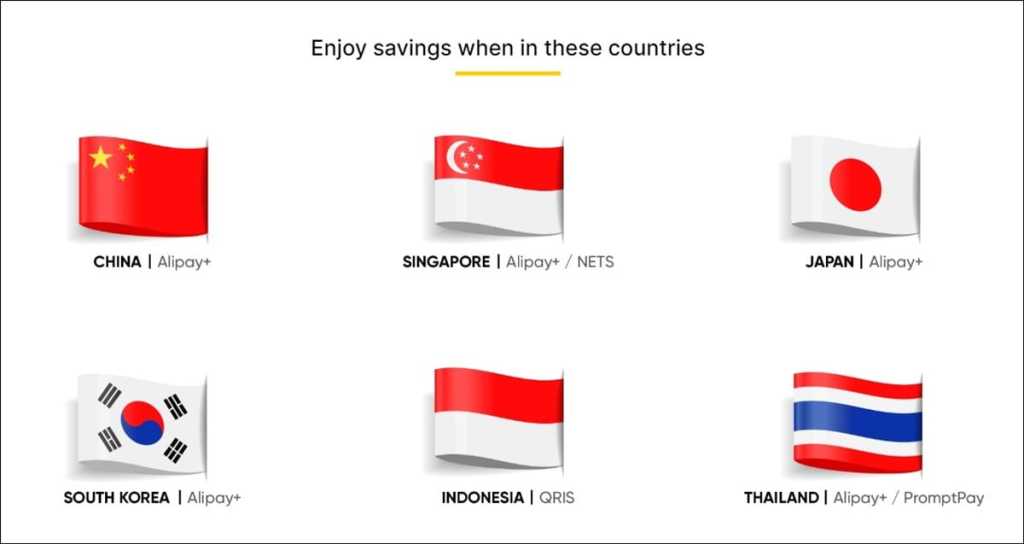 Enjoy savings when in these countries

CHINA | Alipay+

SINGAPORE | Alipay+ / NETS

JAPAN | Alipay+

SOUTH KOREA | Alipay+

INDONESIA | QRIS

THAILAND | Alipay+ / PromptPay